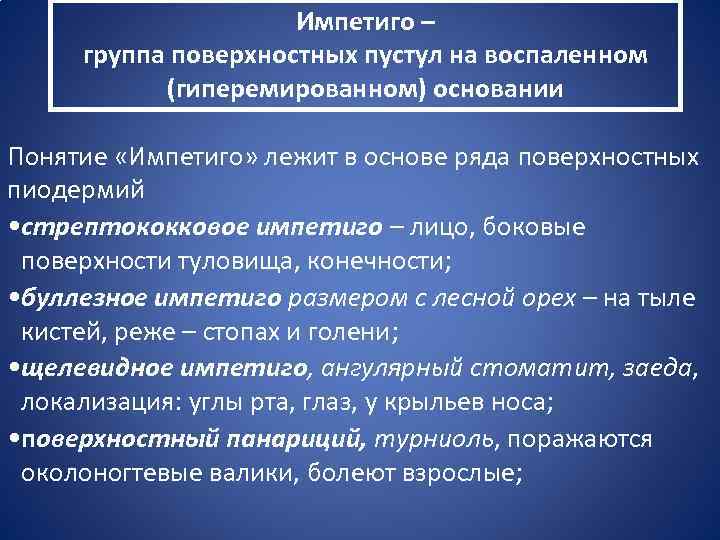 Импетиго –
группа поверхностных пустул на воспаленном (гиперемированном) основании

Понятие «Импетиго» лежит в основе ряда поверхностных пиодермий

•стрептококковое импетиго – лицо, боковые поверхности туловища, конечности;

•буллезное импетиго размером с лесной орех – на тыле кистей, реже – стопах и голени;

•щелевидное импетиго, ангулярный стоматит, заеда, локализация: углы рта, глаз, у крыльев носа;

•поверхностный панариций, турниоль, поражаются околоногтевые валики, болеют взрослые;